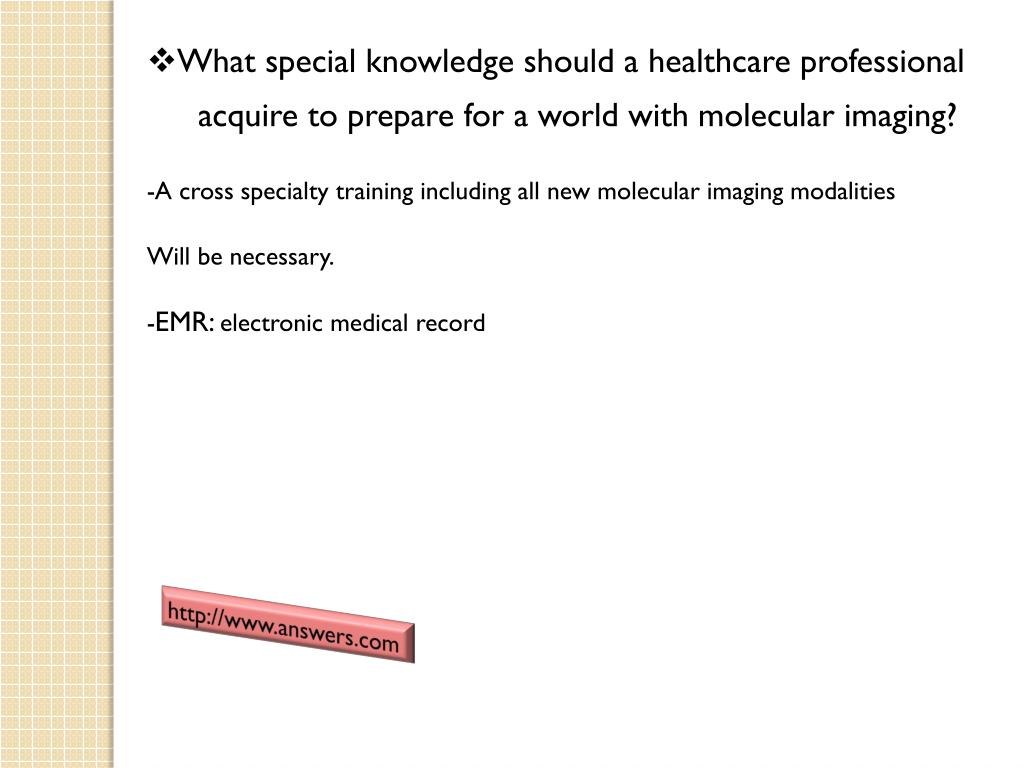 ❖What special knowledge should a healthcare professional acquire to prepare for a world with molecular imaging?

-A cross specialty training including all new molecular imaging modalities

Will be necessary.

-EMR: electronic medical record

http://www.answers.com